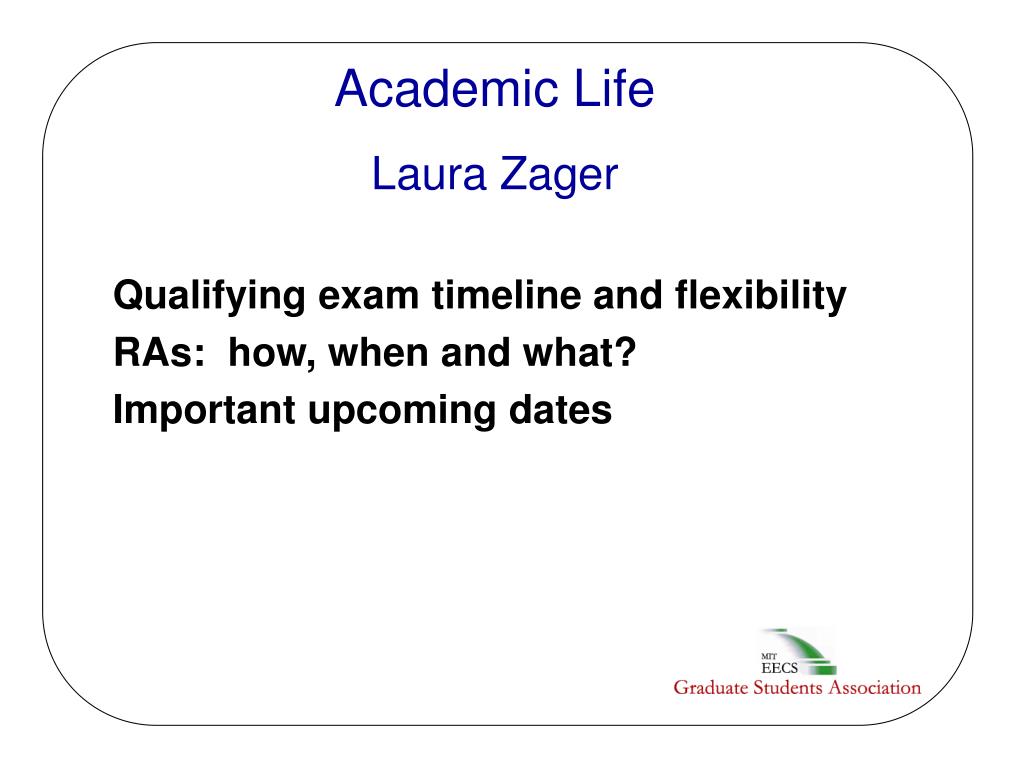 Academic Life

Laura Zager

Qualifying exam timeline and flexibility
RAs:  how, when and what?
Important upcoming dates

MIT
EECS
Graduate Students Association